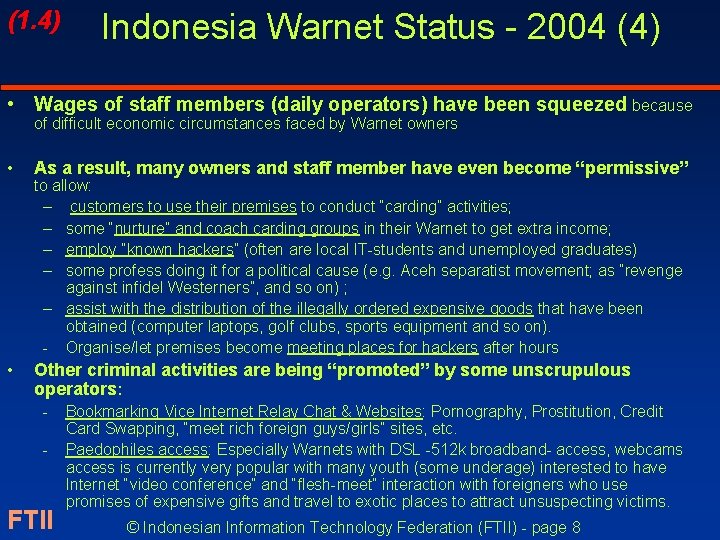 (1.4) Indonesia Warnet Status - 2004 (4)

• Wages of staff members (daily operators) have been squeezed because of difficult economic circumstances faced by Warnet owners

• As a result, many owners and staff member have even become “permissive” to allow:
– customers to use their premises to conduct "carding" activities;
– some "nurture" and coach carding groups in their Warnet to get extra income;
– employ "known hackers" (often are local IT-students and unemployed graduates)
– some profess doing it for a political cause (e.g. Aceh separatist movement; as "revenge against infidel Westerners", and so on) ;
– assist with the distribution of the illegally ordered expensive goods that have been obtained (computer laptops, golf clubs, sports equipment and so on).
- Organise/let premises become meeting places for hackers after hours

• Other criminal activities are being “promoted” by some unscrupulous operators:
- Bookmarking Vice Internet Relay Chat & Websites: Pornography, Prostitution, Credit Card Swapping, "meet rich foreign guys/girls" sites, etc.
- Paedophiles access: Especially Warnets with DSL -512k broadband- access, webcams access is currently very popular with many youth (some underage) interested to have Internet "video conference" and "flesh-meet" interaction with foreigners who use promises of expensive gifts and travel to exotic places to attract unsuspecting victims.

FTII
© Indonesian Information Technology Federation (FTII) - page 8